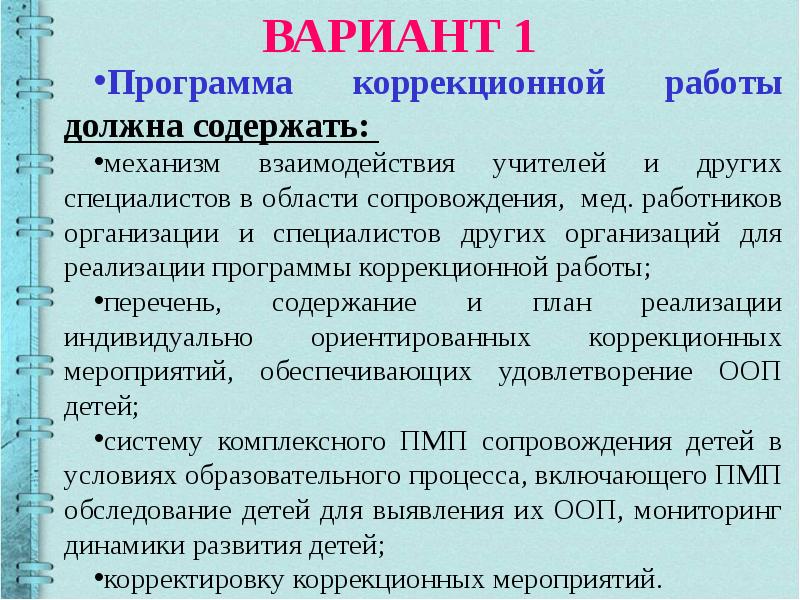 ВАРИАНТ 1

•Программа коррекционной работы должна содержать:

•механизм взаимодействия учителей и других специалистов в области сопровождения, мед. работников организации и специалистов других организаций для реализации программы коррекционной работы;

•перечень, содержание и план реализации индивидуально ориентированных коррекционных мероприятий, обеспечивающих удовлетворение ООП детей;

•систему комплексного ПМП сопровождения детей в условиях образовательного процесса, включающего ПМП обследование детей для выявления их ООП, мониторинг динамики развития детей;

•корректировку коррекционных мероприятий.